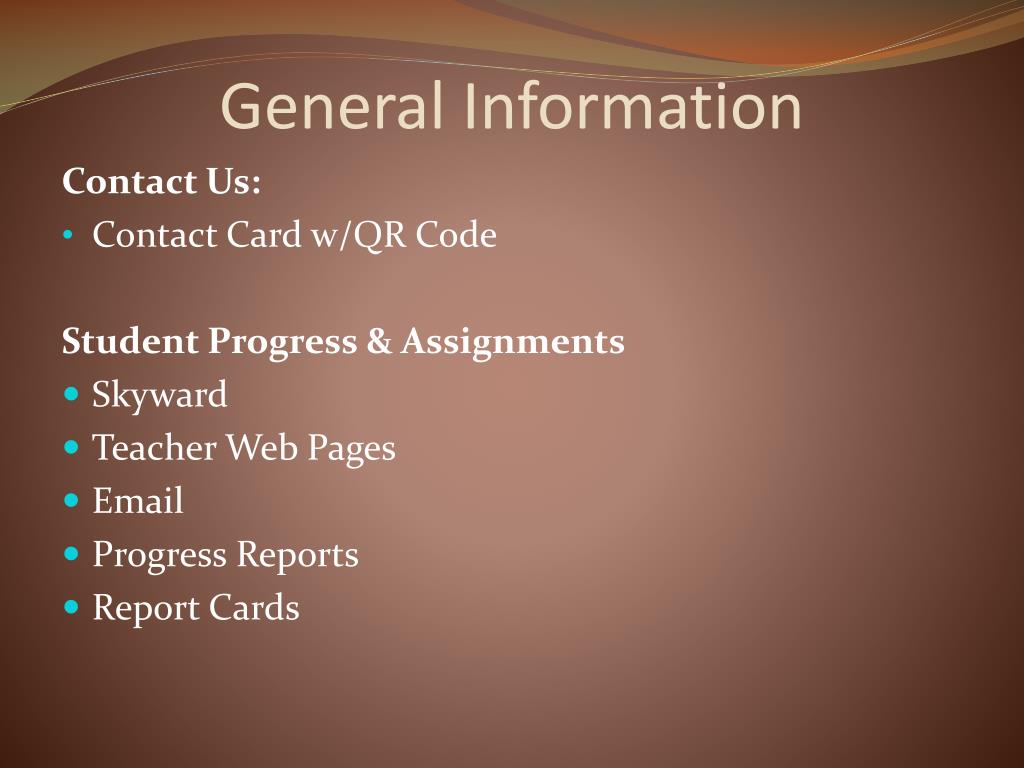 General Information

Contact Us:
• Contact Card w/QR Code

Student Progress & Assignments
• Skyward
• Teacher Web Pages
• Email
• Progress Reports
• Report Cards